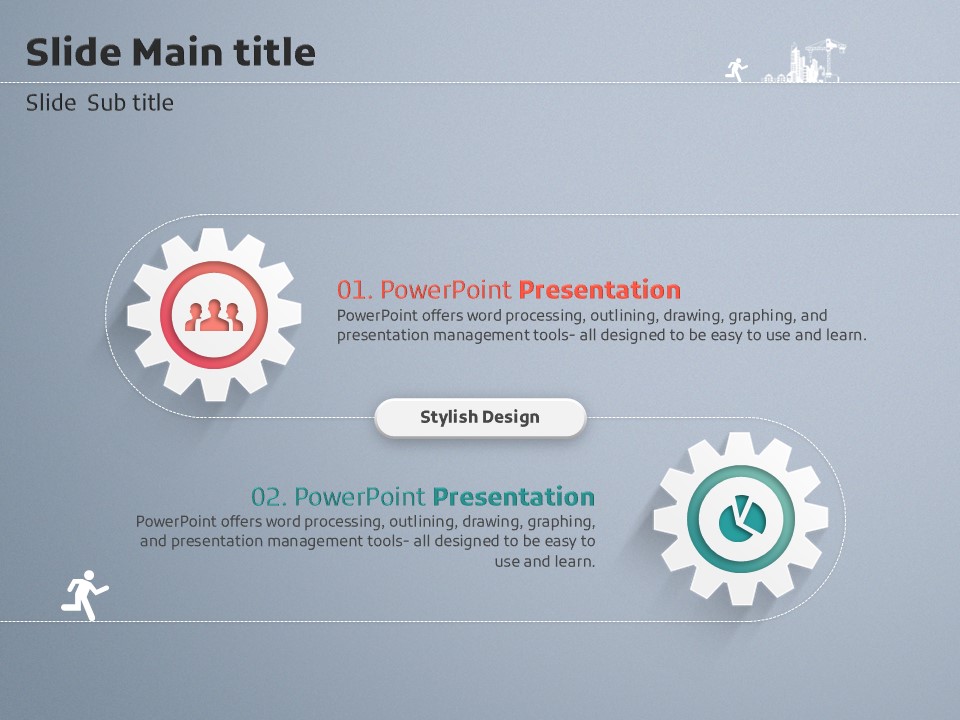 Slide Main title

Slide Sub title

01. PowerPoint Presentation
PowerPoint offers word processing, outlining, drawing, graphing, and presentation management tools- all designed to be easy to use and learn.

Stylish Design

02. PowerPoint Presentation
PowerPoint offers word processing, outlining, drawing, graphing, and presentation management tools- all designed to be easy to use and learn.